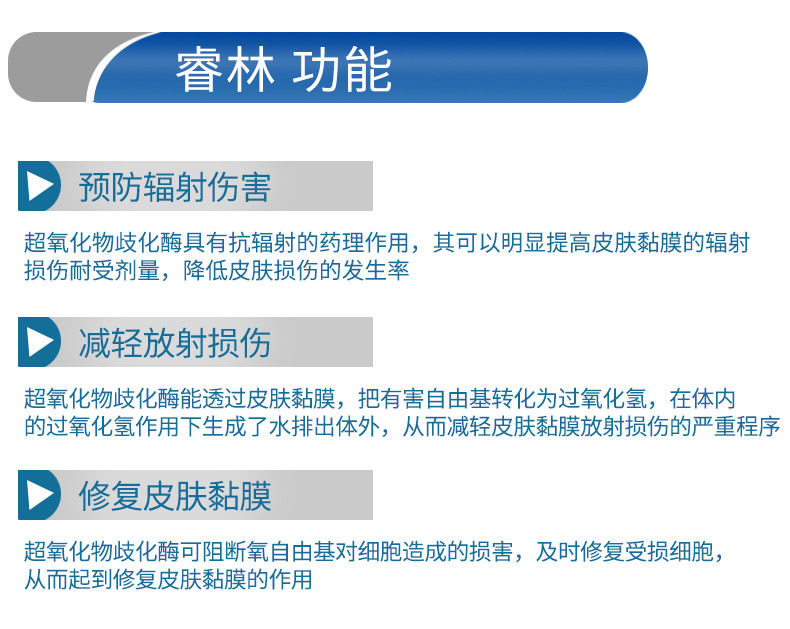 睿林 功能

预防辐射伤害

超氧化物歧化酶具有抗辐射的药理作用，其可以明显提高皮肤黏膜的辐射损伤耐受剂量，降低皮肤损伤的发生率

减轻放射损伤

超氧化物歧化酶能透过皮肤黏膜，把有害自由基转化为过氧化氢，在体内的过氧化氢作用下生成了水排出体外，从而减轻皮肤黏膜放射损伤的严重程序

修复皮肤黏膜

超氧化物歧化酶可阻断氧自由基对细胞造成的损害，及时修复受损细胞，从而起到修复皮肤黏膜的作用